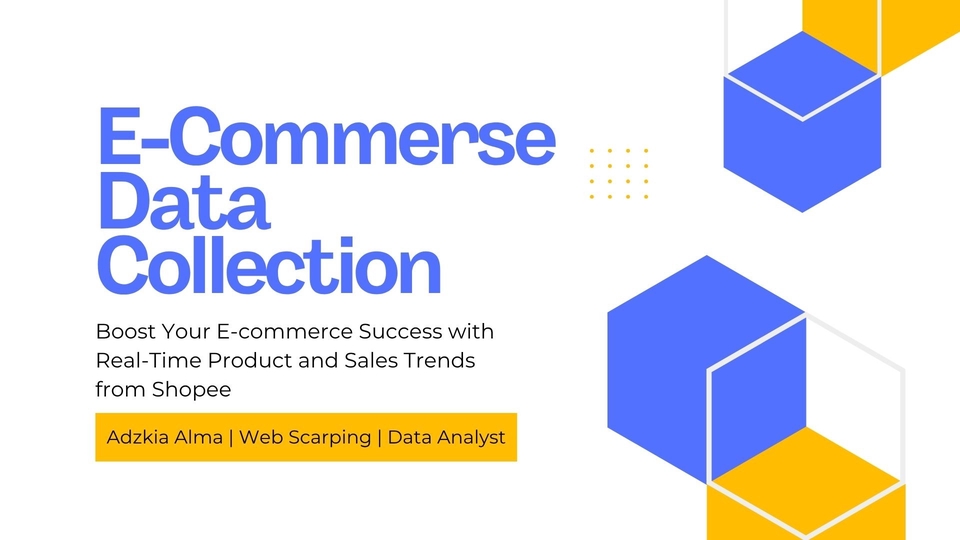 E-Commerse Data Collection

Boost Your E-commerce Success with Real-Time Product and Sales Trends from Shopee

Adzkia Alma | Web Scarping | Data Analyst